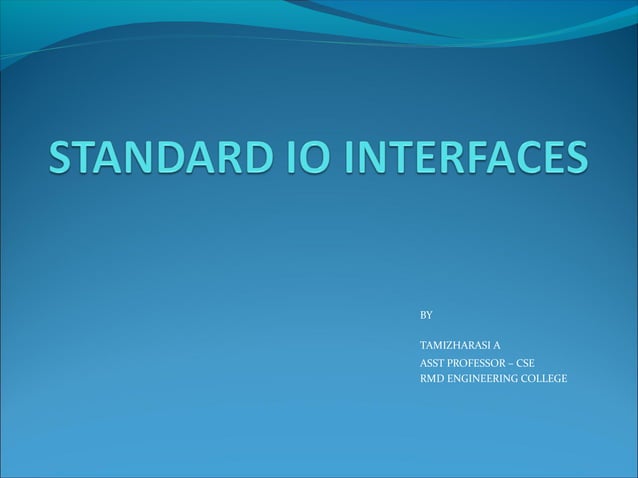 STANDARD IO INTERFACES

BY

TAMIZHARASI A
ASST PROFESSOR – CSE
RMD ENGINEERING COLLEGE